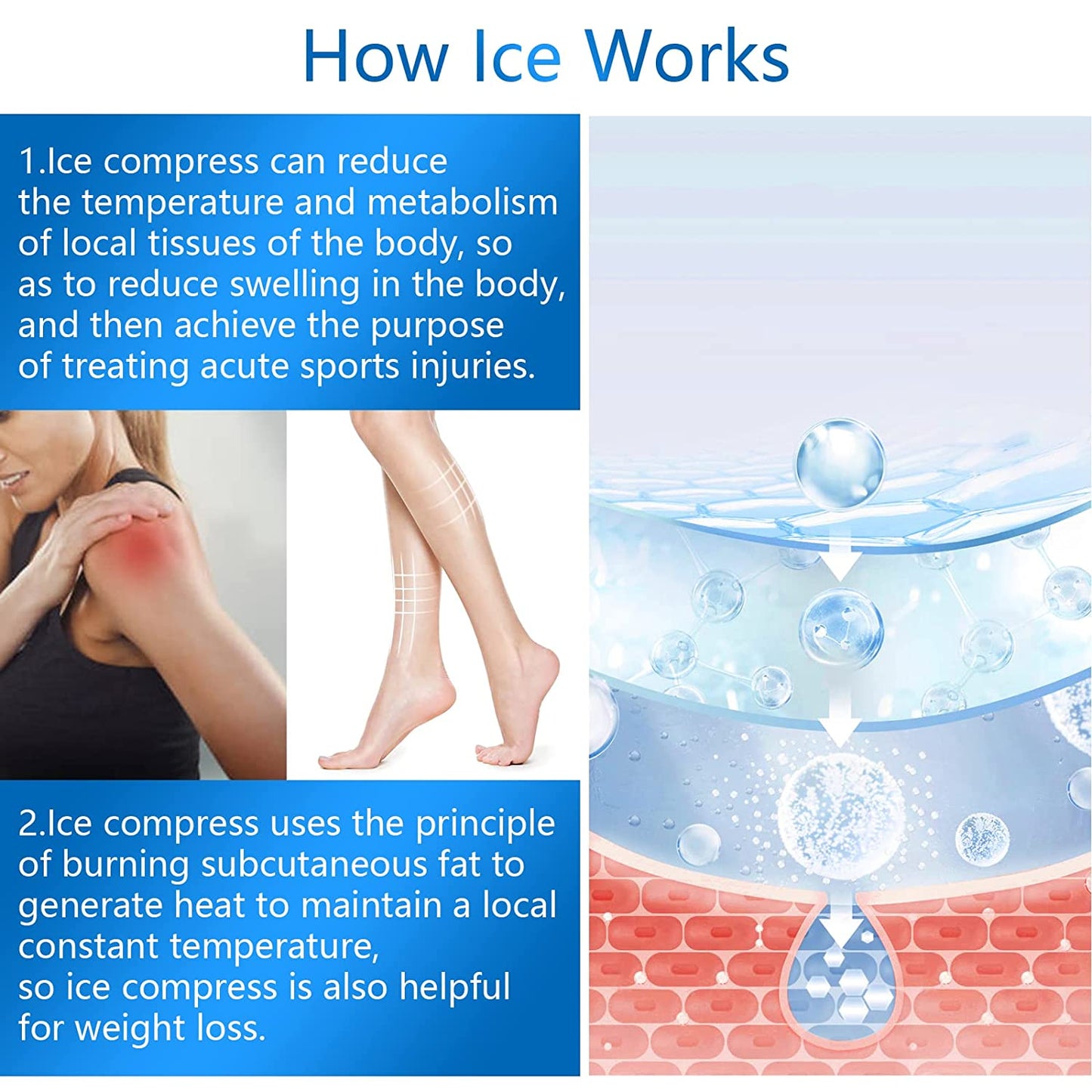 How Ice Works

1.Ice compress can reduce the temperature and metabolism of local tissues of the body, so as to reduce swelling in the body, and then achieve the purpose of treating acute sports injuries.

2.Ice compress uses the principle of burning subcutaneous fat to generate heat to maintain a local constant temperature,
so ice compress is also helpful for weight loss.